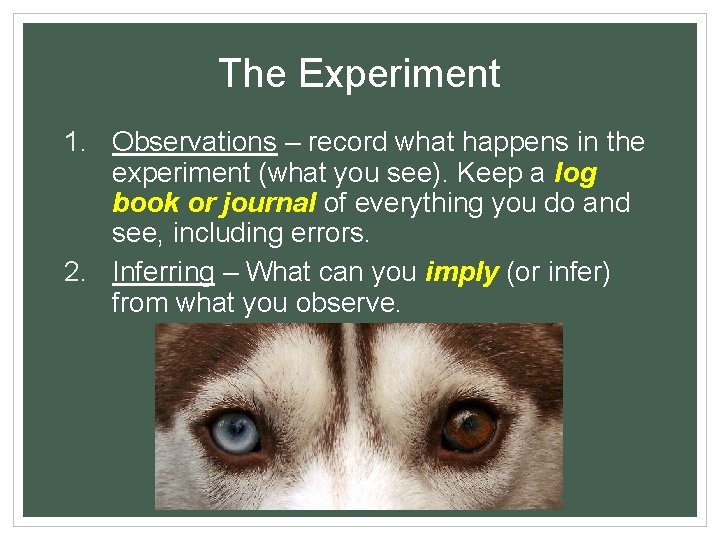 The Experiment

1. Observations – record what happens in the experiment (what you see). Keep a log book or journal of everything you do and see, including errors.
2. Inferring – What can you imply (or infer) from what you observe.